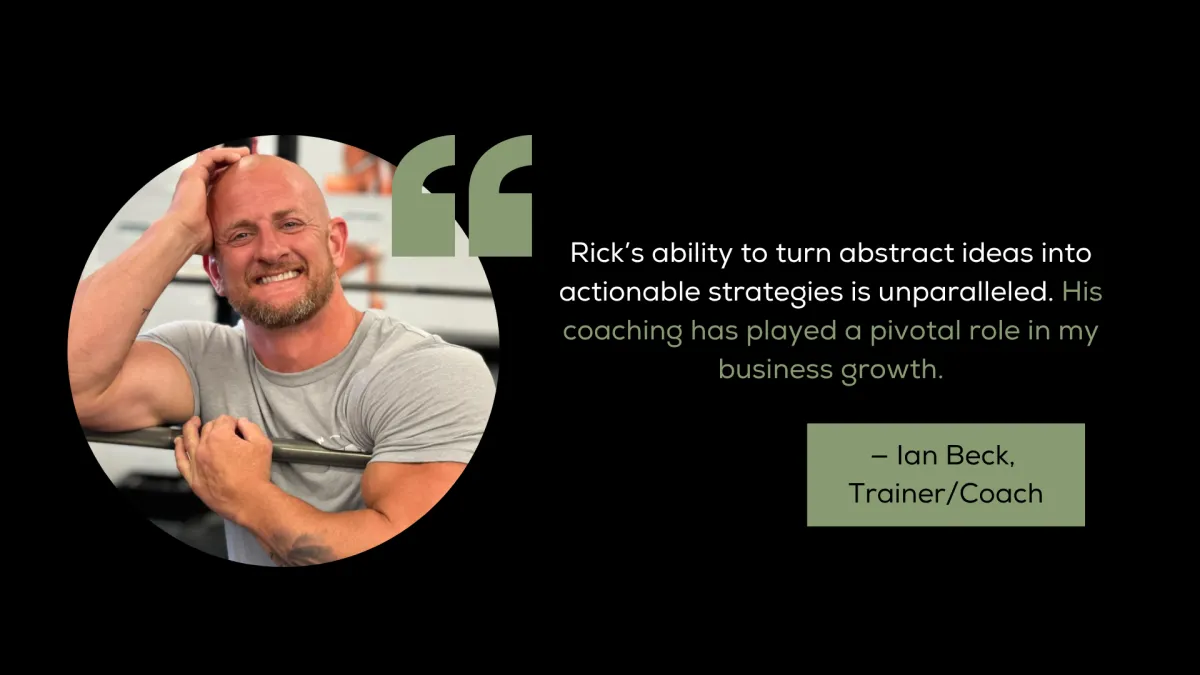 “

Rick’s ability to turn abstract ideas into actionable strategies is unparalleled. His coaching has played a pivotal role in my business growth.

– Ian Beck, Trainer/Coach